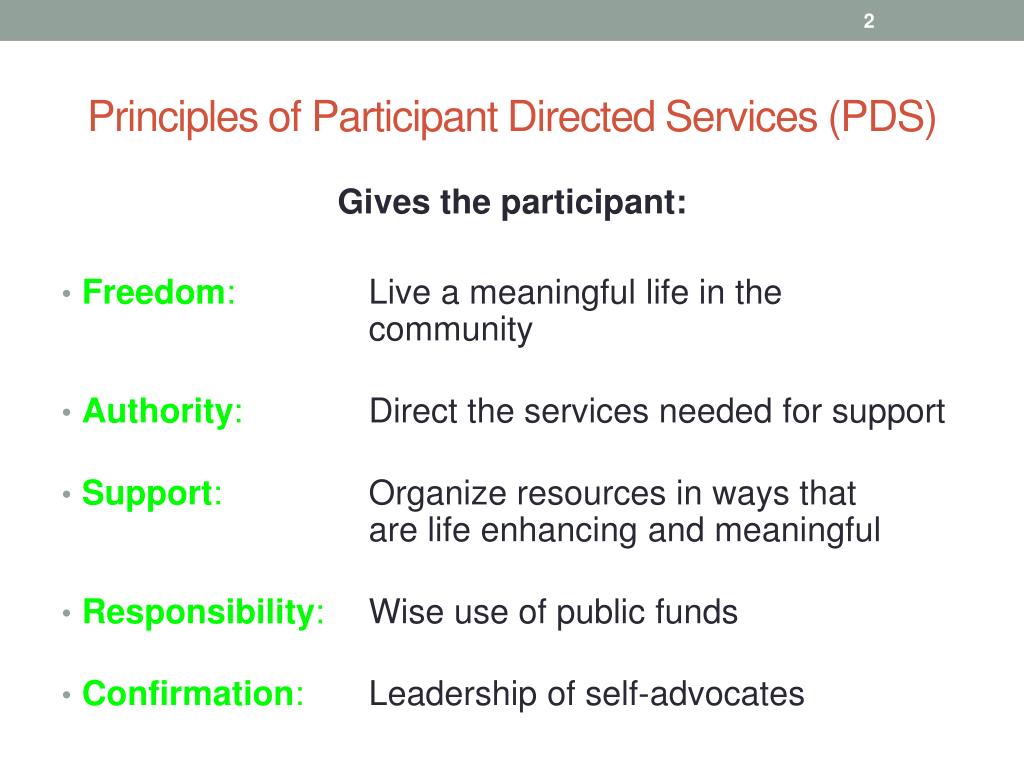 2

Principles of Participant Directed Services (PDS)

Gives the participant:

• Freedom: Live a meaningful life in the community

• Authority: Direct the services needed for support

• Support: Organize resources in ways that are life enhancing and meaningful

• Responsibility: Wise use of public funds

• Confirmation: Leadership of self-advocates